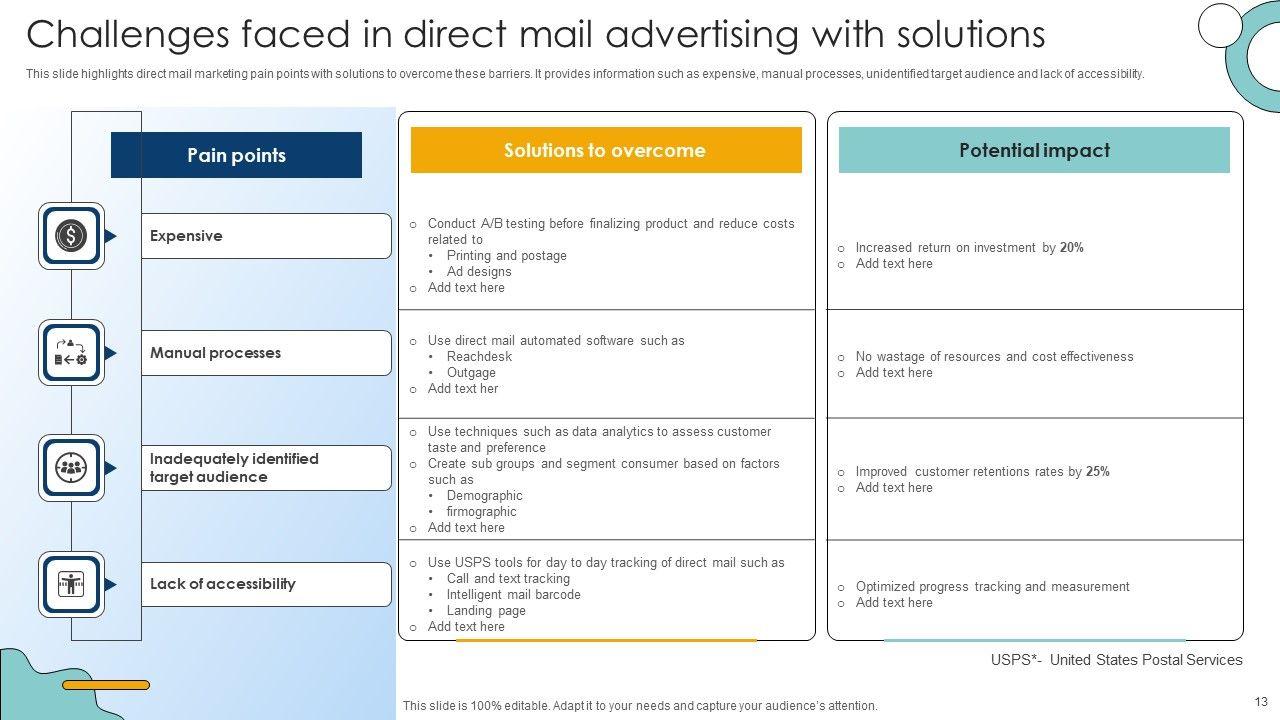 Challenges faced in direct mail advertising with solutions

This slide highlights direct mail marketing pain points with solutions to overcome these barriers. It provides information such as expensive, manual processes, unidentified target audience and lack of accessibility.

Pain points

Expensive

Manual processes

Inadequately identified target audience

Lack of accessibility

Solutions to overcome

o Conduct A/B testing before finalizing product and reduce costs related to
• Printing and postage
• Ad designs
o Add text here

o Use direct mail automated software such as
• Reachdesk
• Outgage
o Add text her

o Use techniques such as data analytics to assess customer taste and preference
o Create sub groups and segment consumer based on factors such as
• Demographic
• firmographic
o Add text here

o Use USPS tools for day to day tracking of direct mail such as
• Call and text tracking
• Intelligent mail barcode
• Landing page
o Add text here

Potential impact

o Increased return on investment by 20%
o Add text here

o No wastage of resources and cost effectiveness
o Add text here

o Improved customer retentions rates by 25%
o Add text here

o Optimized progress tracking and measurement
o Add text here

USPS*- United States Postal Services

This slide is 100% editable. Adapt it to your needs and capture your audience's attention.

13